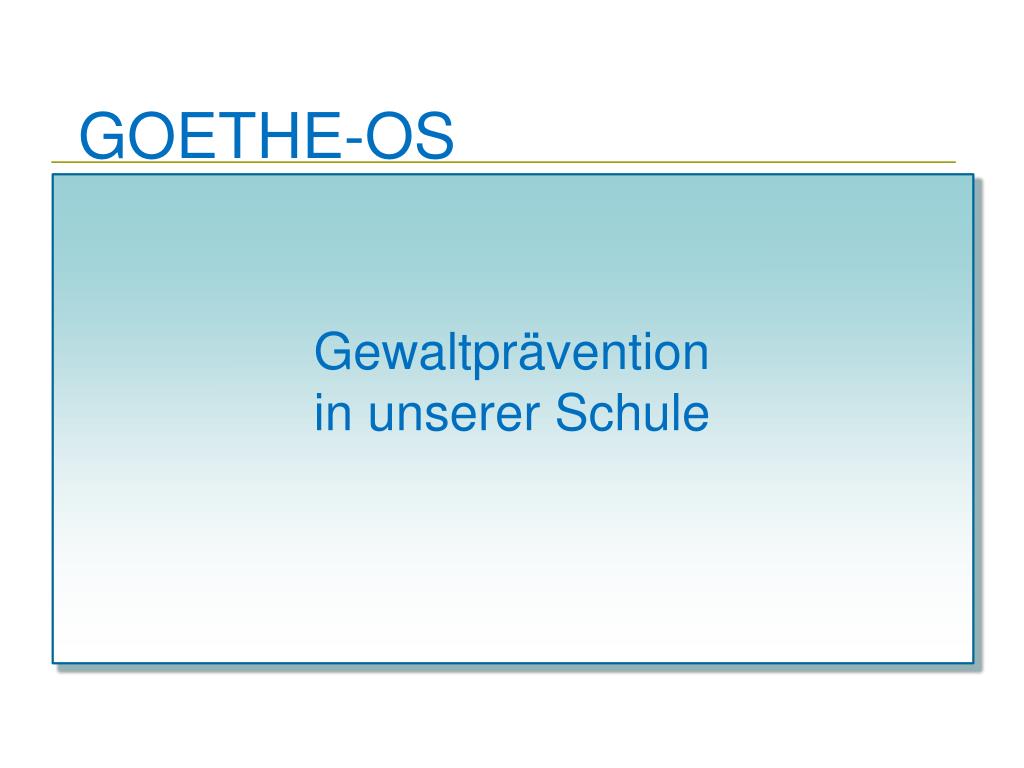 GOETHE-OS

Gewaltprävention
in unserer Schule